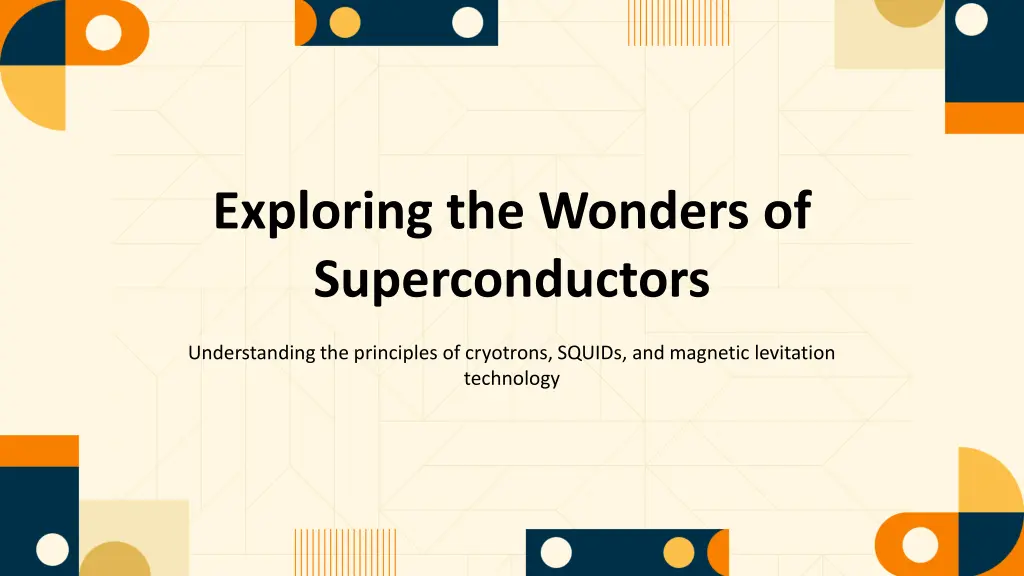 Exploring the Wonders of Superconductors

Understanding the principles of cryotrons, SQUIDs, and magnetic levitation technology